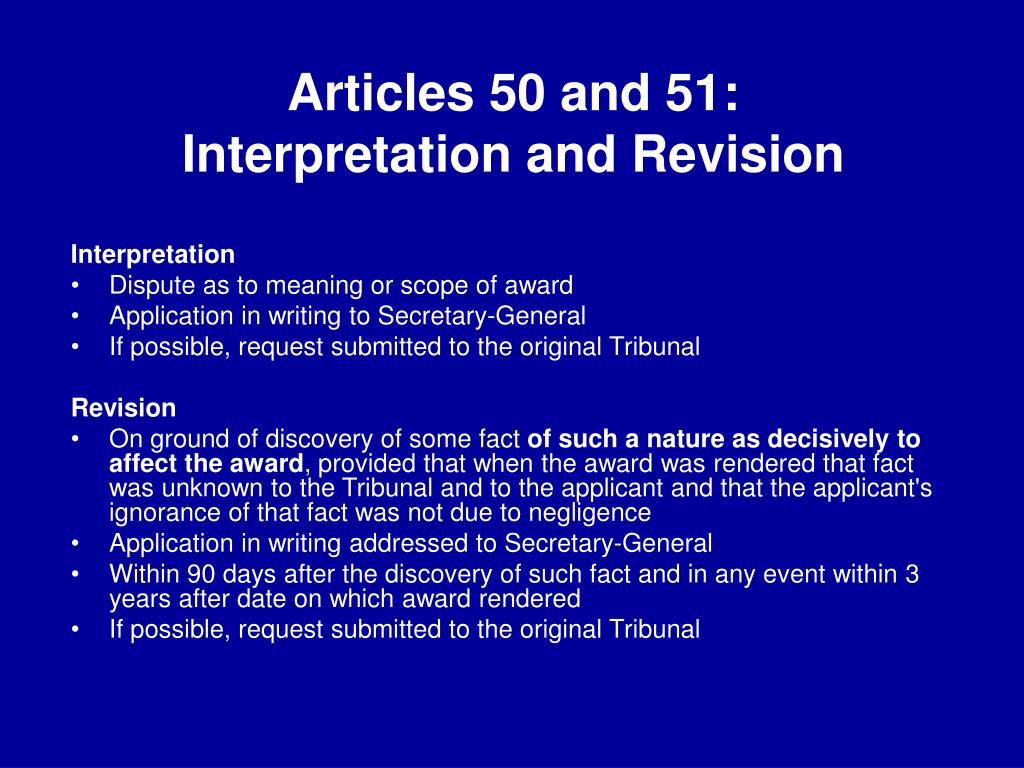 Articles 50 and 51:
Interpretation and Revision

Interpretation
• Dispute as to meaning or scope of award
• Application in writing to Secretary-General
• If possible, request submitted to the original Tribunal

Revision
• On ground of discovery of some fact of such a nature as decisively to affect the award, provided that when the award was rendered that fact was unknown to the Tribunal and to the applicant and that the applicant's ignorance of that fact was not due to negligence
• Application in writing addressed to Secretary-General
• Within 90 days after the discovery of such fact and in any event within 3 years after date on which award rendered
• If possible, request submitted to the original Tribunal